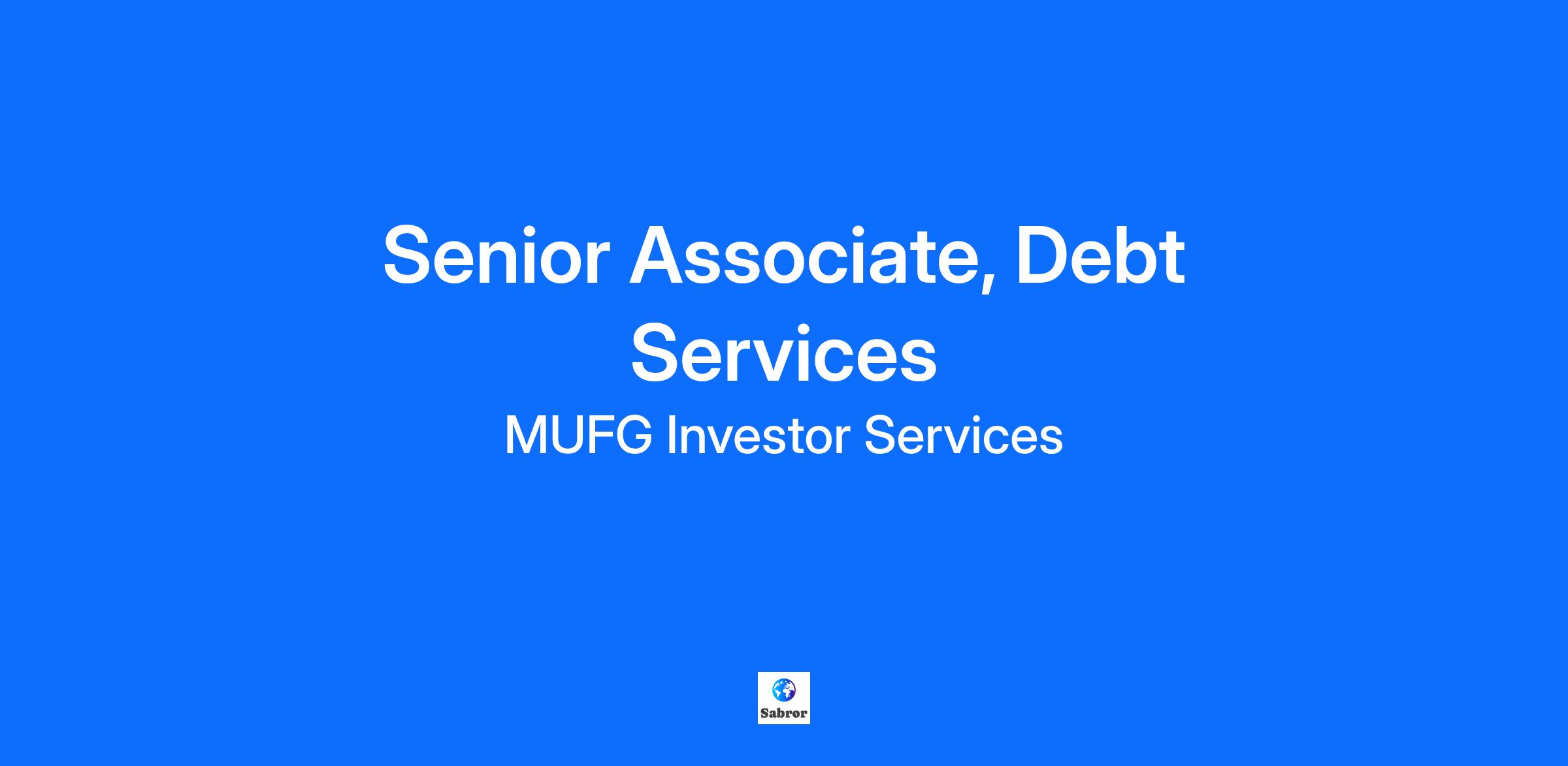 Senior Associate, Debt Services

MUFG Investor Services

Sabror